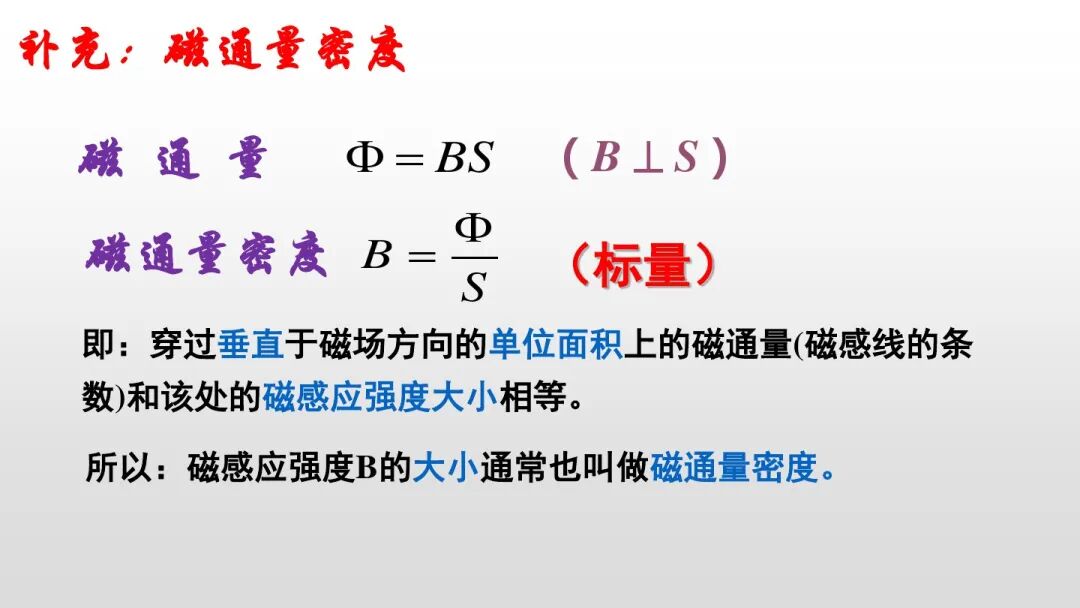 补充：磁通量密度

磁 通 量 $\Phi = BS$ （$B \perp S$）

磁通量密度 $B = \frac{\Phi}{S}$ （标量）

即：穿过垂直于磁场方向的单位面积上的磁通量(磁感线的条数)和该处的磁感应强度大小相等。

所以：磁感应强度B的大小通常也叫做磁通量密度。